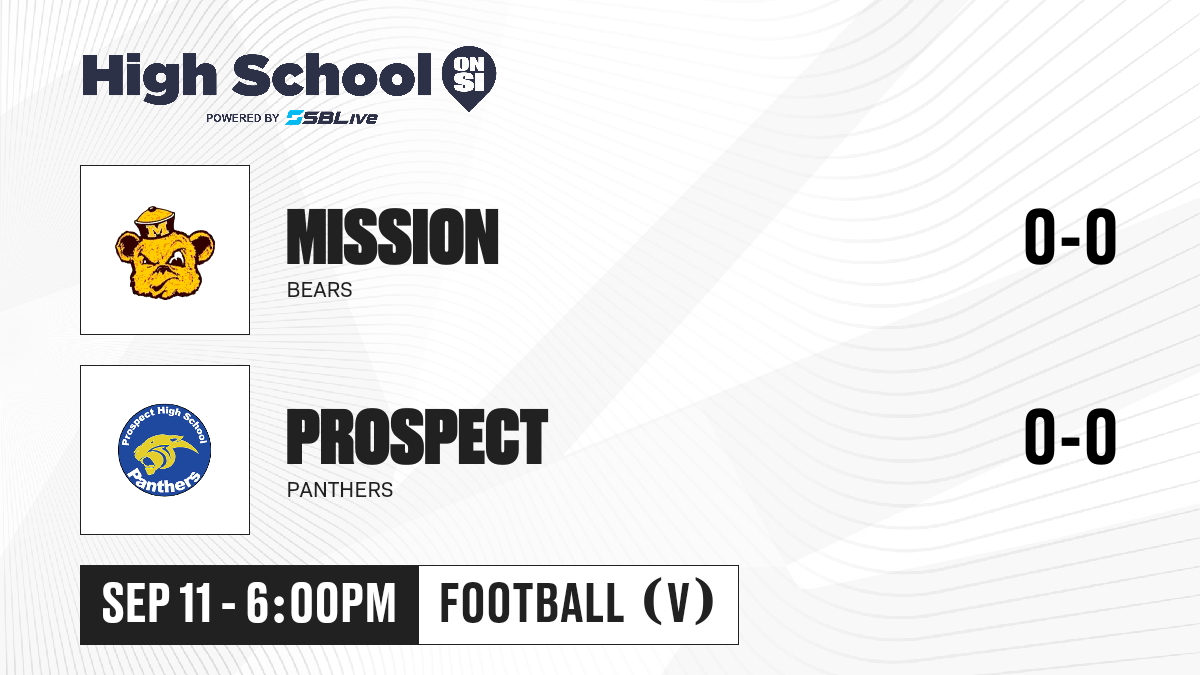 High School ON SI
POWERED BY SBLive

M

MISSION
BEARS

0-0

Prospect High School
Panthers

PROSPECT
PANTHERS

0-0

SEP 11 - 6:00PM
FOOTBALL (V)